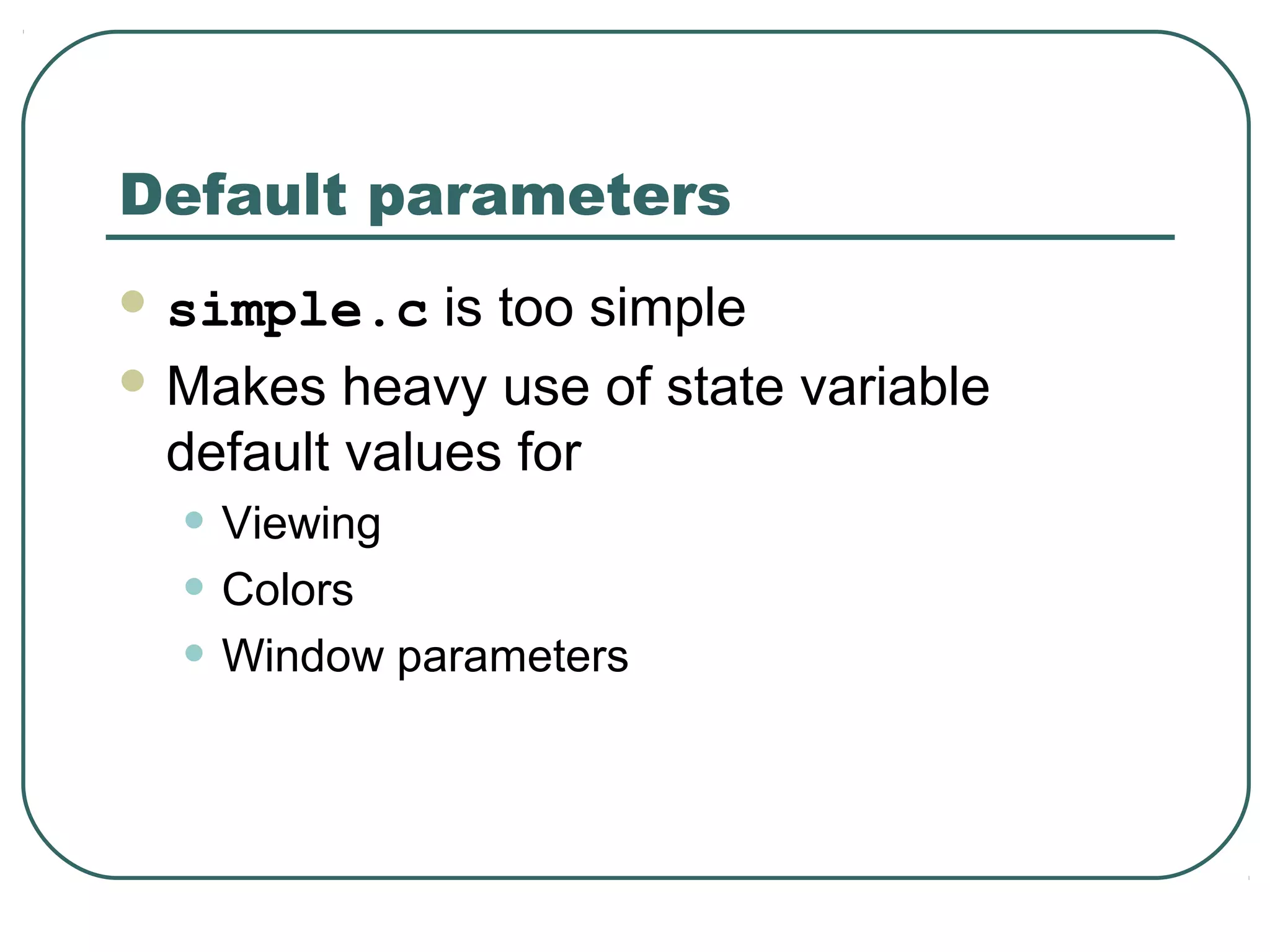 Default parameters

- simple.c is too simple
- Makes heavy use of state variable default values for
  - Viewing
  - Colors
  - Window parameters